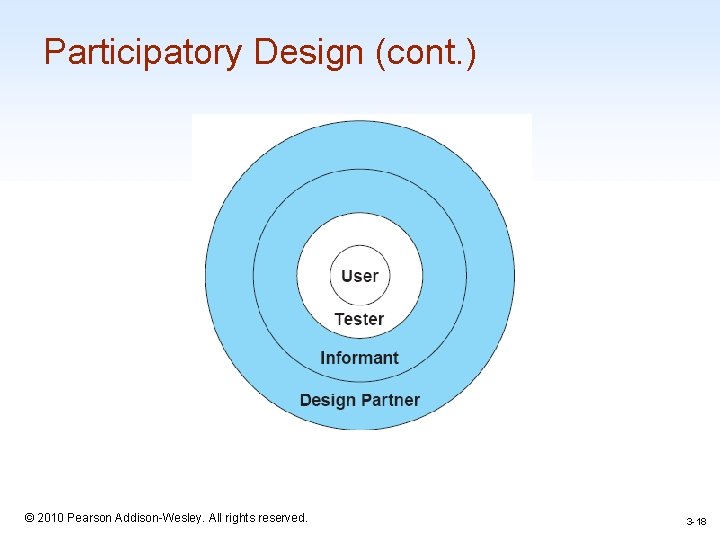 Participatory Design (cont.)

User

Tester

Informant

Design Partner

© 2010 Pearson Addison-Wesley. All rights reserved.

3-18